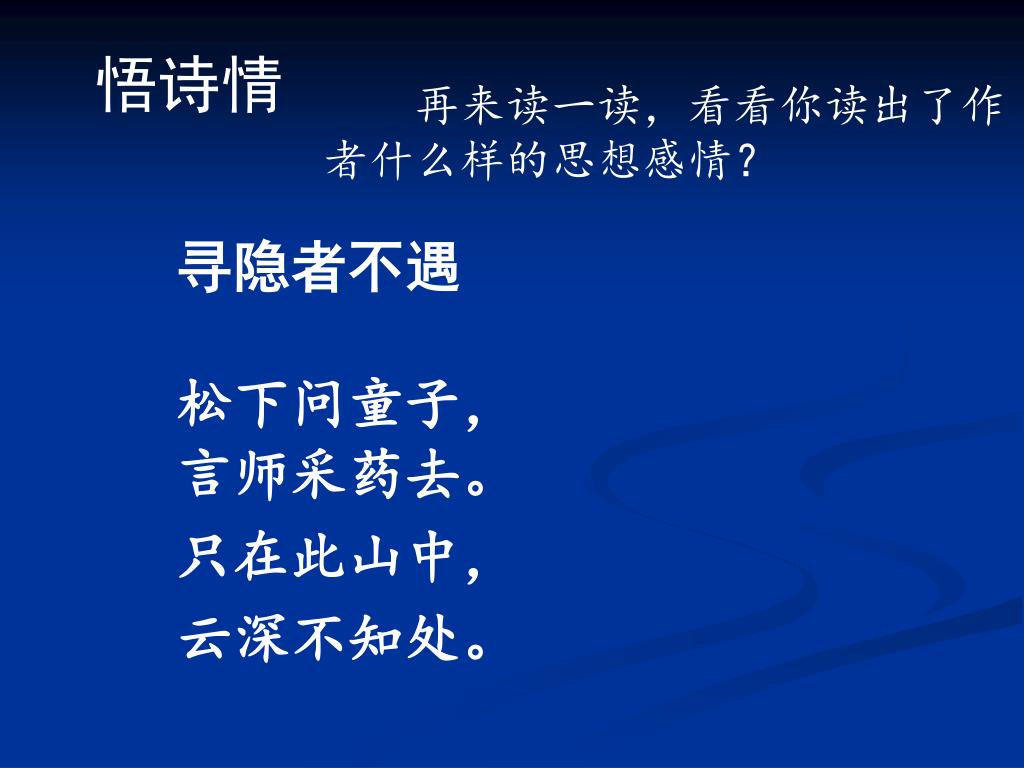 悟诗情

再来读一读，看看你读出了作者什么样的思想感情？

寻隐者不遇

松下问童子，
言师采药去。
只在此山中，
云深不知处。